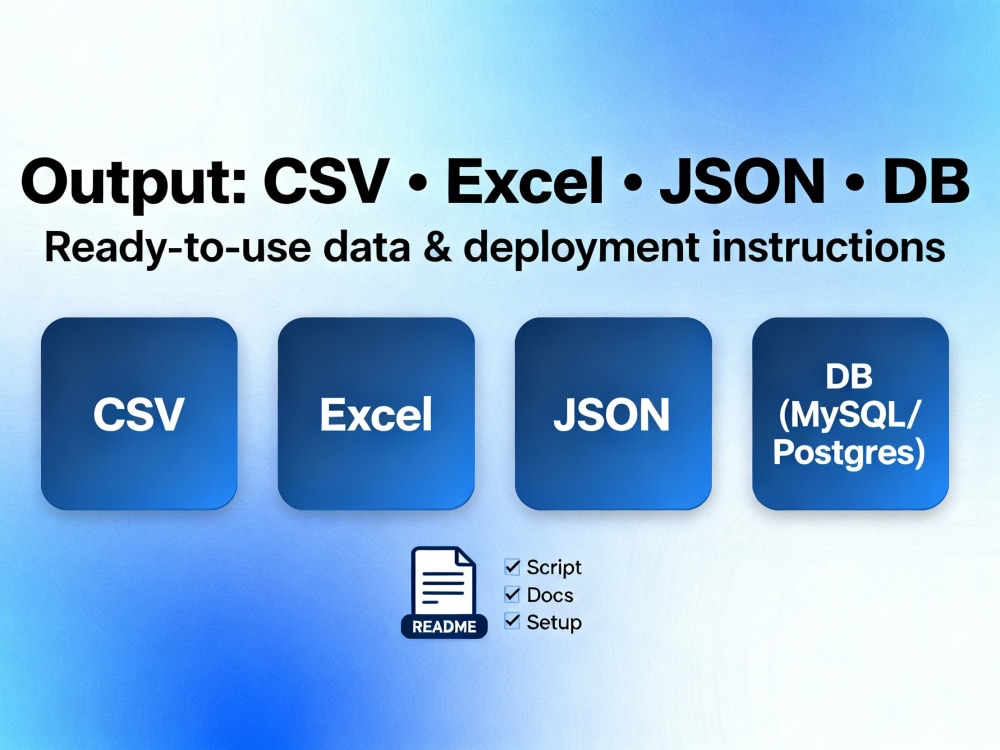 Output: CSV • Excel • JSON • DB

Ready-to-use data & deployment instructions

CSV

Excel

JSON

DB
(MySQL/
Postgres)

README

☑ Script
☑ Docs
☑ Setup